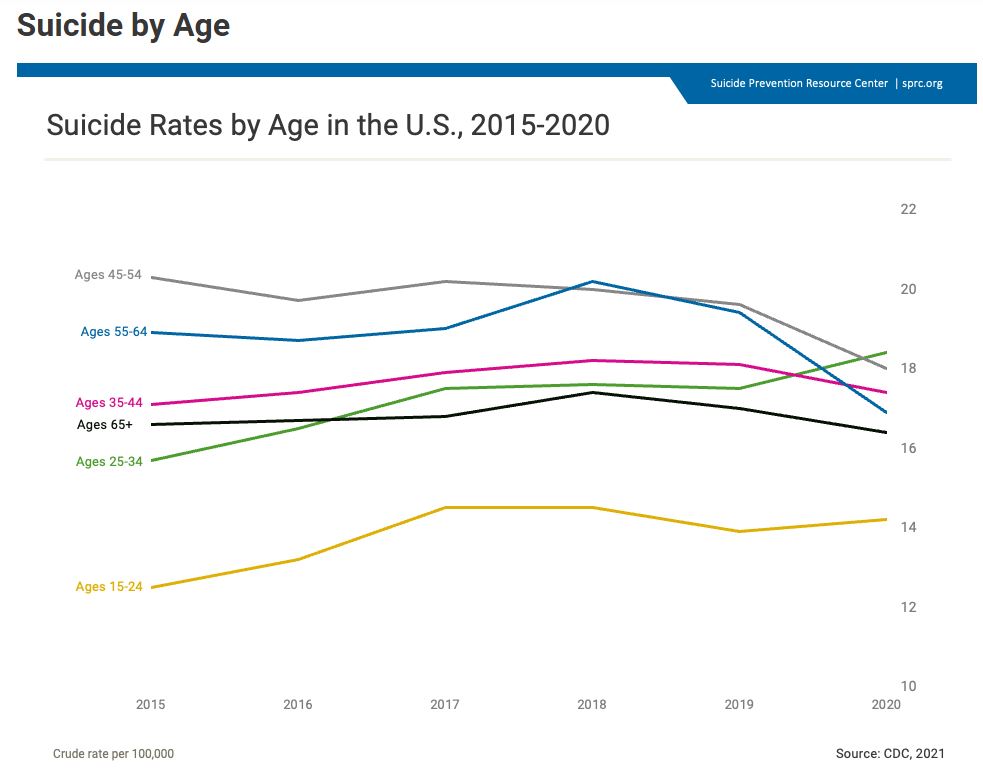 Suicide by Age

Suicide Prevention Resource Center | sprc.org

Suicide Rates by Age in the U.S., 2015-2020

22
20
18
16
14
12
10

Ages 45-54
Ages 55-64
Ages 35-44
Ages 65+
Ages 25-34
Ages 15-24

2015
2016
2017
2018
2019
2020

Crude rate per 100,000

Source: CDC, 2021